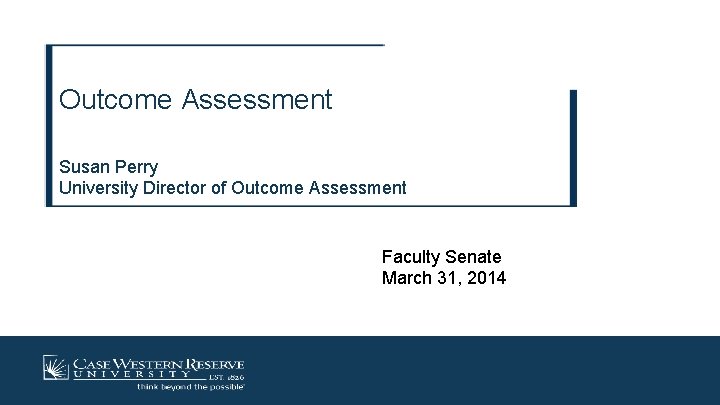 Outcome Assessment

Susan Perry
University Director of Outcome Assessment

Faculty Senate
March 31, 2014

CASE WESTERN RESERVE
UNIVERSITY EST. 1826
think beyond the possible